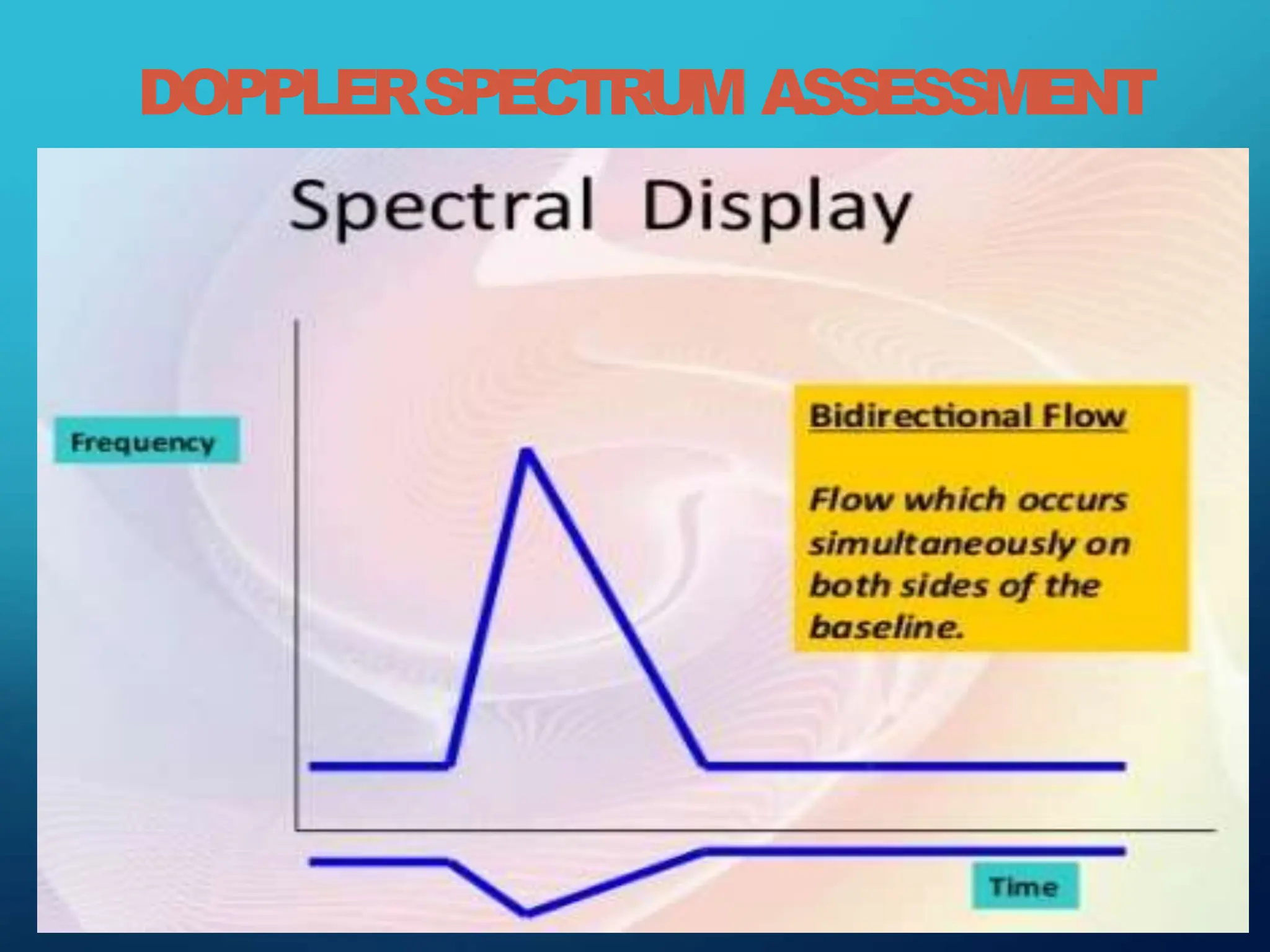 DOPPLER SPECTRUM ASSESSMENT

Spectral Display

Frequency

Bidirectional Flow

Flow which occurs simultaneously on both sides of the baseline.

Time